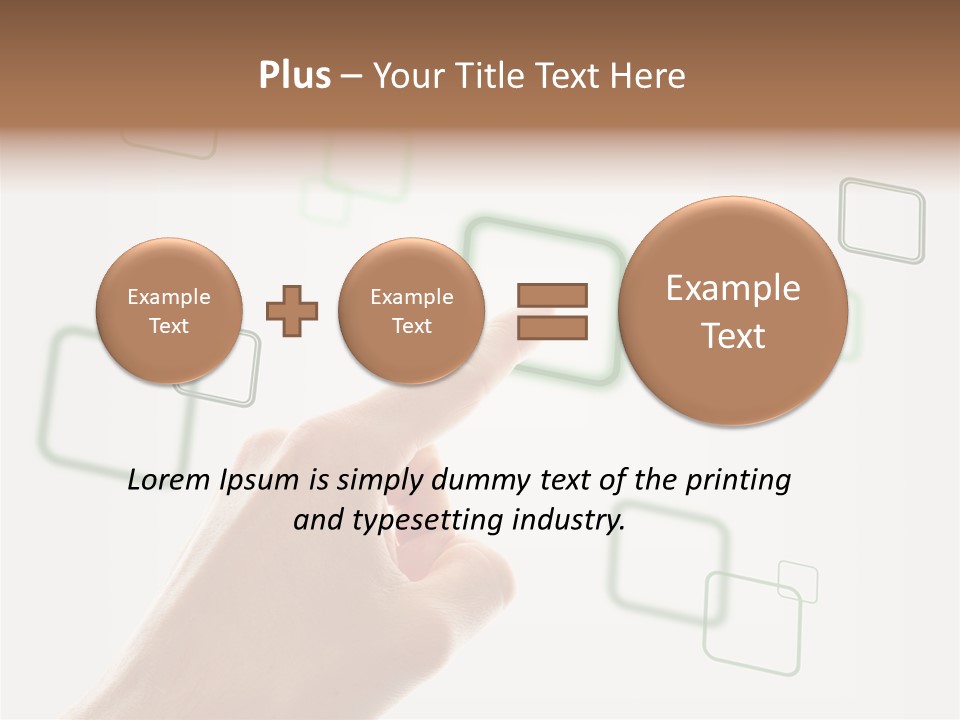 Plus – Your Title Text Here

Example Text

Example Text

Example Text

Lorem Ipsum is simply dummy text of the printing and typesetting industry.